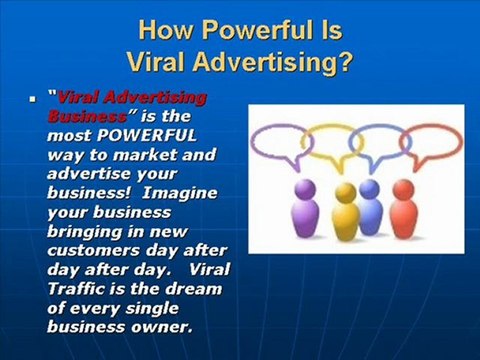 How Powerful Is
Viral Advertising?

▪ "Viral Advertising Business" is the most POWERFUL way to market and advertise your business! Imagine your business bringing in new customers day after day after day. Viral Traffic is the dream of every single business owner.